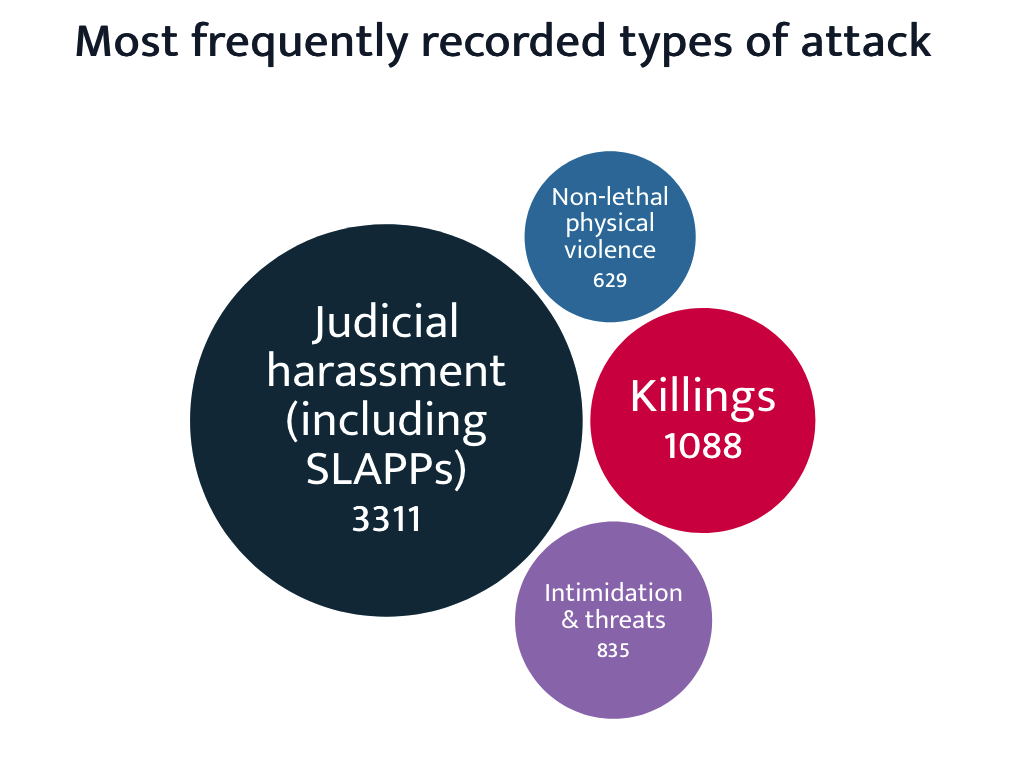 Most frequently recorded types of attack

Non-lethal physical violence
629

Judicial harassment (including SLAPPs)
3311

Killings
1088

Intimidation & threats
835